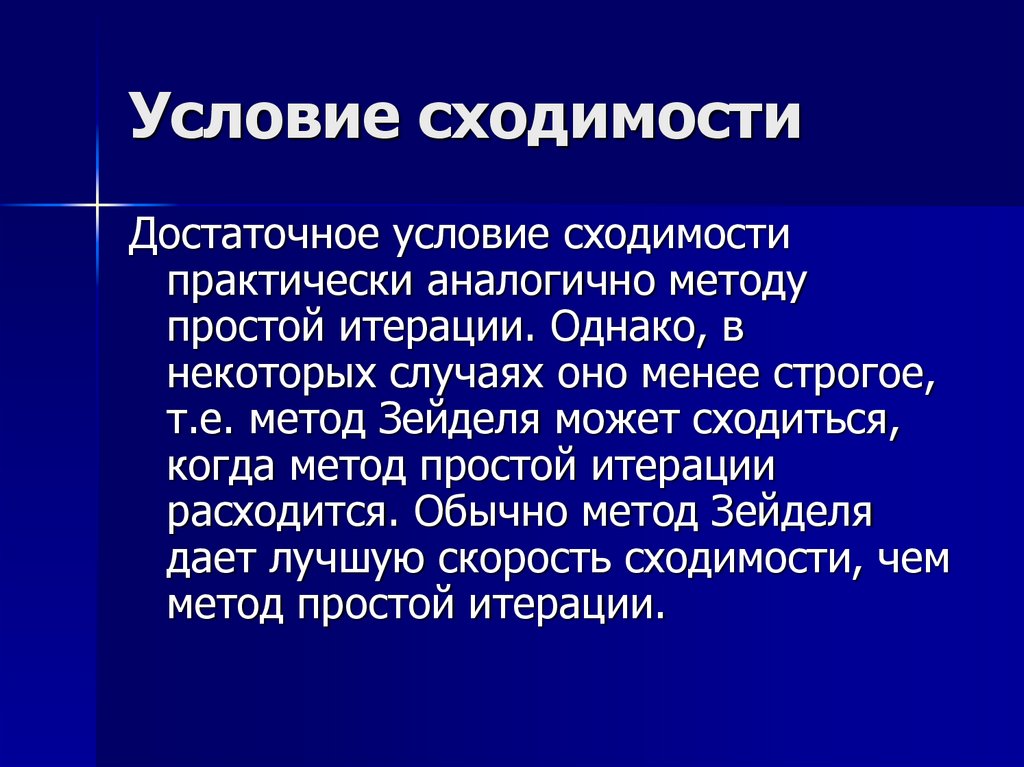 Условие сходимости

Достаточное условие сходимости практически аналогично методу простой итерации. Однако, в некоторых случаях оно менее строгое, т.е. метод Зейделя может сходиться, когда метод простой итерации расходится. Обычно метод Зейделя дает лучшую скорость сходимости, чем метод простой итерации.